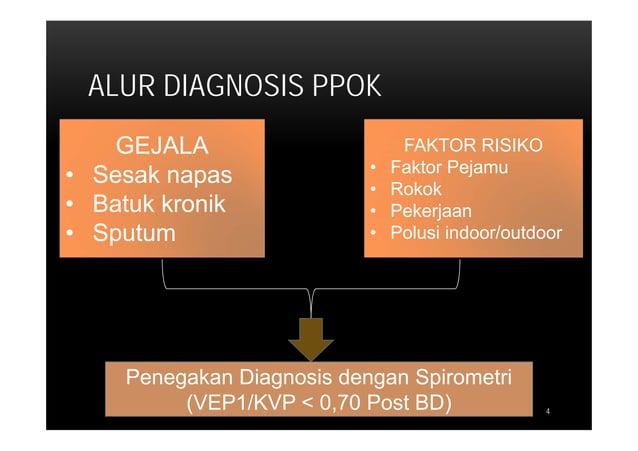 ALUR DIAGNOSIS PPOK

GEJALA
• Sesak napas
• Batuk kronik
• Sputum

FAKTOR RISIKO
• Faktor Pejamu
• Rokok
• Pekerjaan
• Polusi indoor/outdoor

Penegakan Diagnosis dengan Spirometri
(VEP1/KVP < 0,70 Post BD)

4